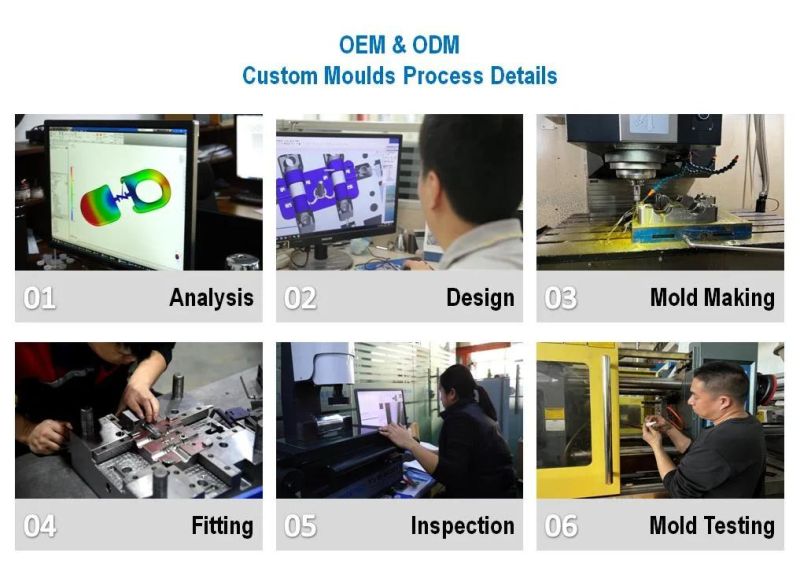 OEM & ODM
Custom Moulds Process Details

01 Analysis

02 Design

03 Mold Making

04 Fitting

05 Inspection

06 Mold Testing